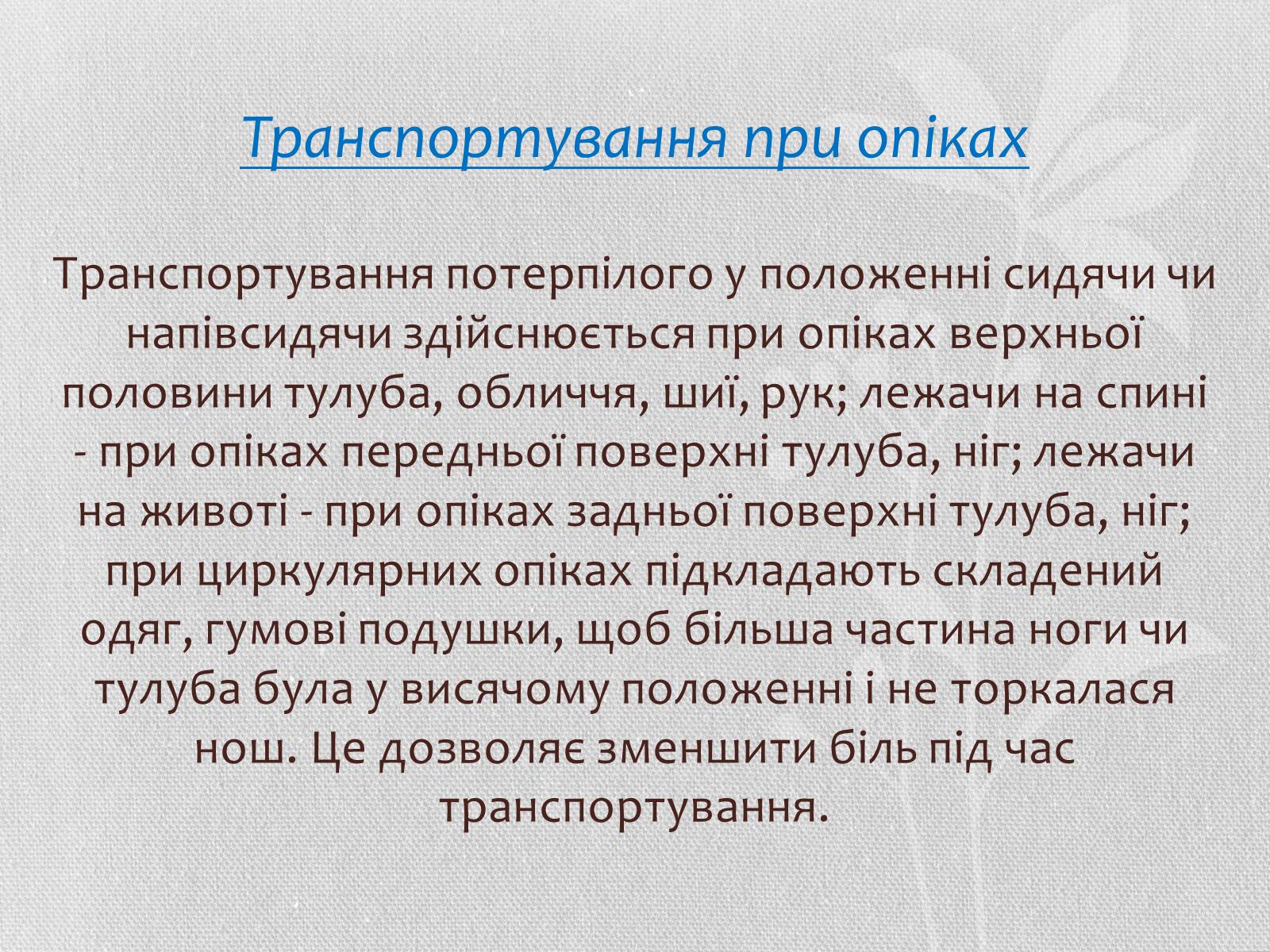 Транспортування при опіках

Транспортування потерпілого у положенні сидячи чи напівсидячи здійснюється при опіках верхньої половини тулуба, обличчя, шиї, рук; лежачи на спині - при опіках передньої поверхні тулуба, ніг; лежачи на животі - при опіках задньої поверхні тулуба, ніг; при циркулярних опіках підкладають складений одяг, гумові подушки, щоб більша частина ноги чи тулуба була у висячому положенні і не торкалася нош. Це дозволяє зменшити біль під час транспортування.